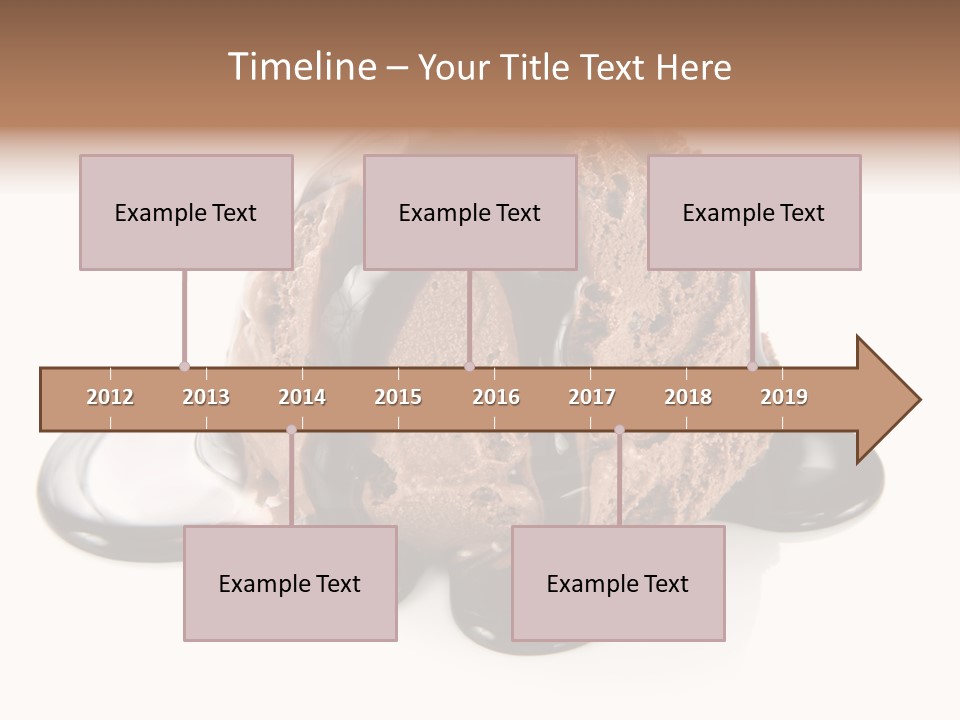 Timeline – Your Title Text Here

Example Text

Example Text

Example Text

2012 2013 2014 2015 2016 2017 2018 2019

Example Text

Example Text